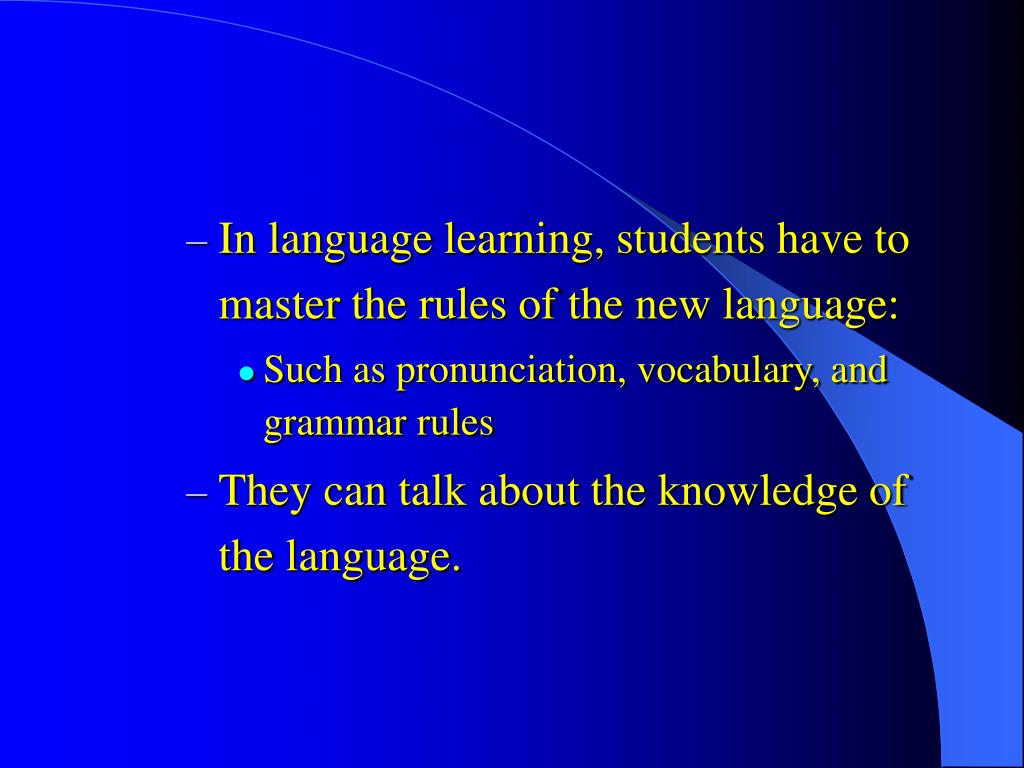 – In language learning, students have to master the rules of the new language:

• Such as pronunciation, vocabulary, and grammar rules

– They can talk about the knowledge of the language.